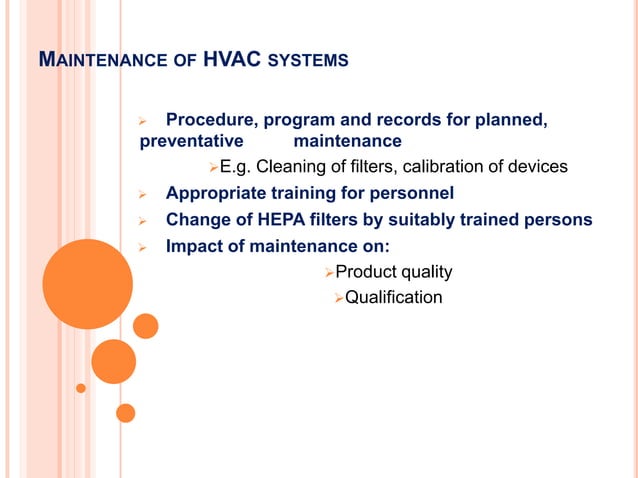 MAINTENANCE OF HVAC SYSTEMS

➢ Procedure, program and records for planned, preventative maintenance

➢E.g. Cleaning of filters, calibration of devices

➢ Appropriate training for personnel

➢ Change of HEPA filters by suitably trained persons

➢ Impact of maintenance on:

➢Product quality

➢Qualification